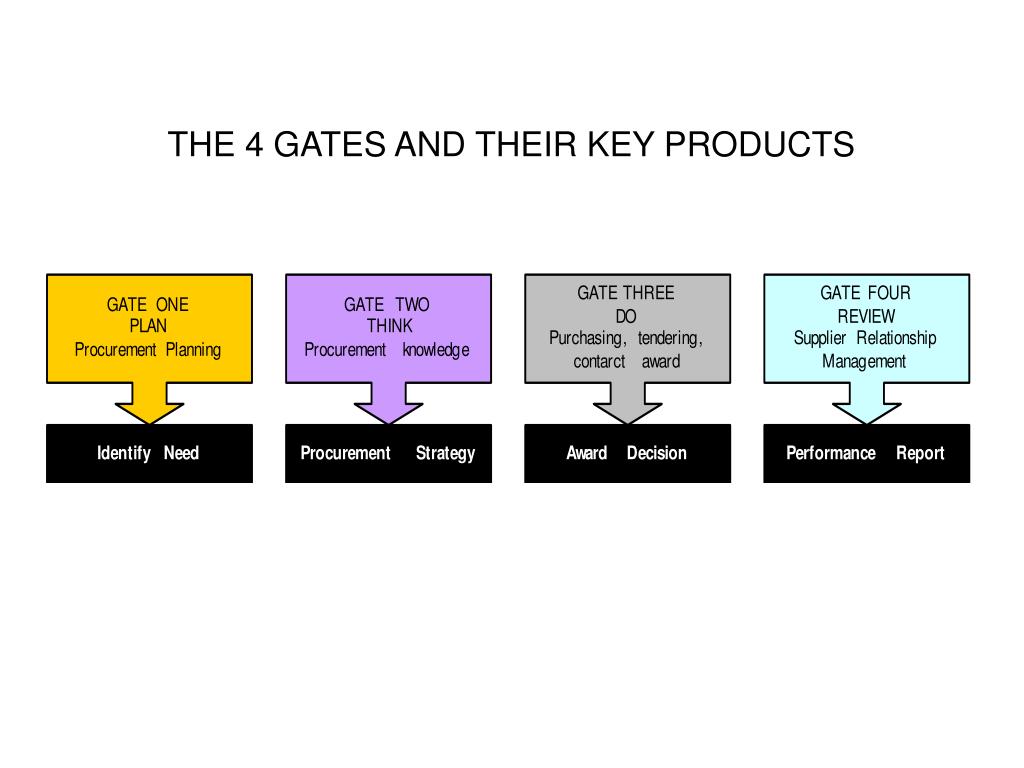 THE 4 GATES AND THEIR KEY PRODUCTS

GATE ONE
PLAN
Procurement Planning

Identify Need

GATE TWO
THINK
Procurement knowledge

Procurement Strategy

GATE THREE
DO
Purchasing, tendering, contarct award

Award Decision

GATE FOUR
REVIEW
Supplier Relationship Management

Performance Report